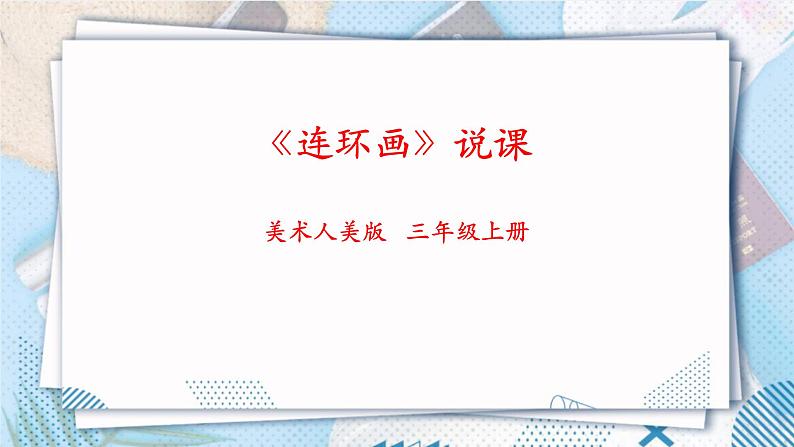 《连环画》说课

美术人美版 三年级上册